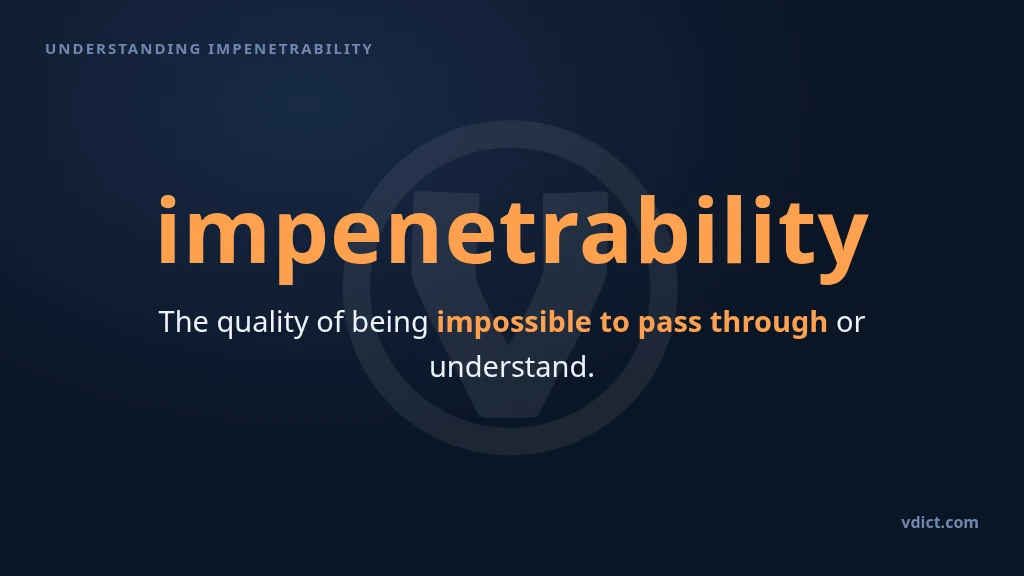 UNDERSTANDING IMPENETRABILITY

impenetrability

The quality of being impossible to pass through or understand.

vdict.com